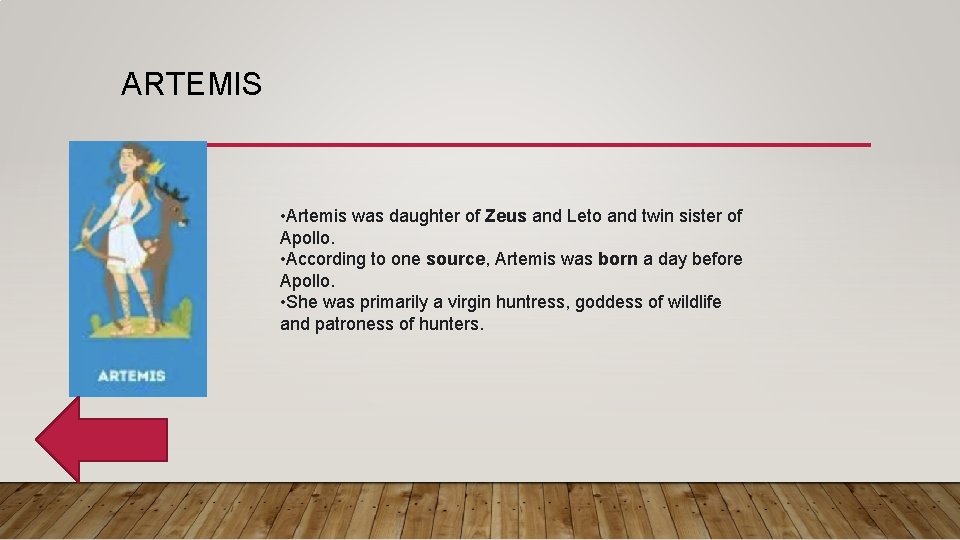 ARTEMIS

ARTEMIS

•Artemis was daughter of Zeus and Leto and twin sister of Apollo.
•According to one source, Artemis was born a day before Apollo.
•She was primarily a virgin huntress, goddess of wildlife and patroness of hunters.